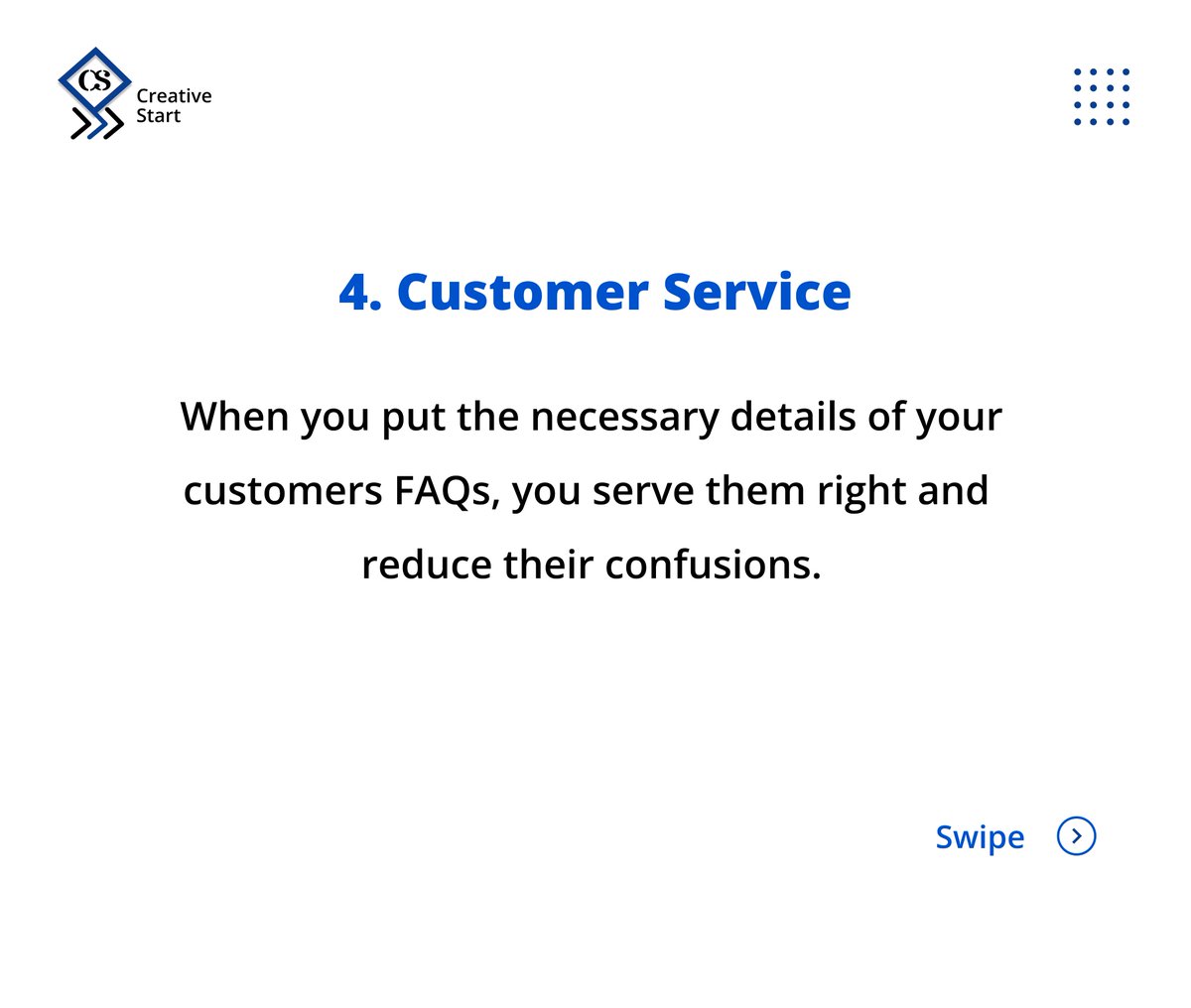 CS
Creative
Start

4. Customer Service

When you put the necessary details of your customers FAQs, you serve them right and reduce their confusions.

Swipe